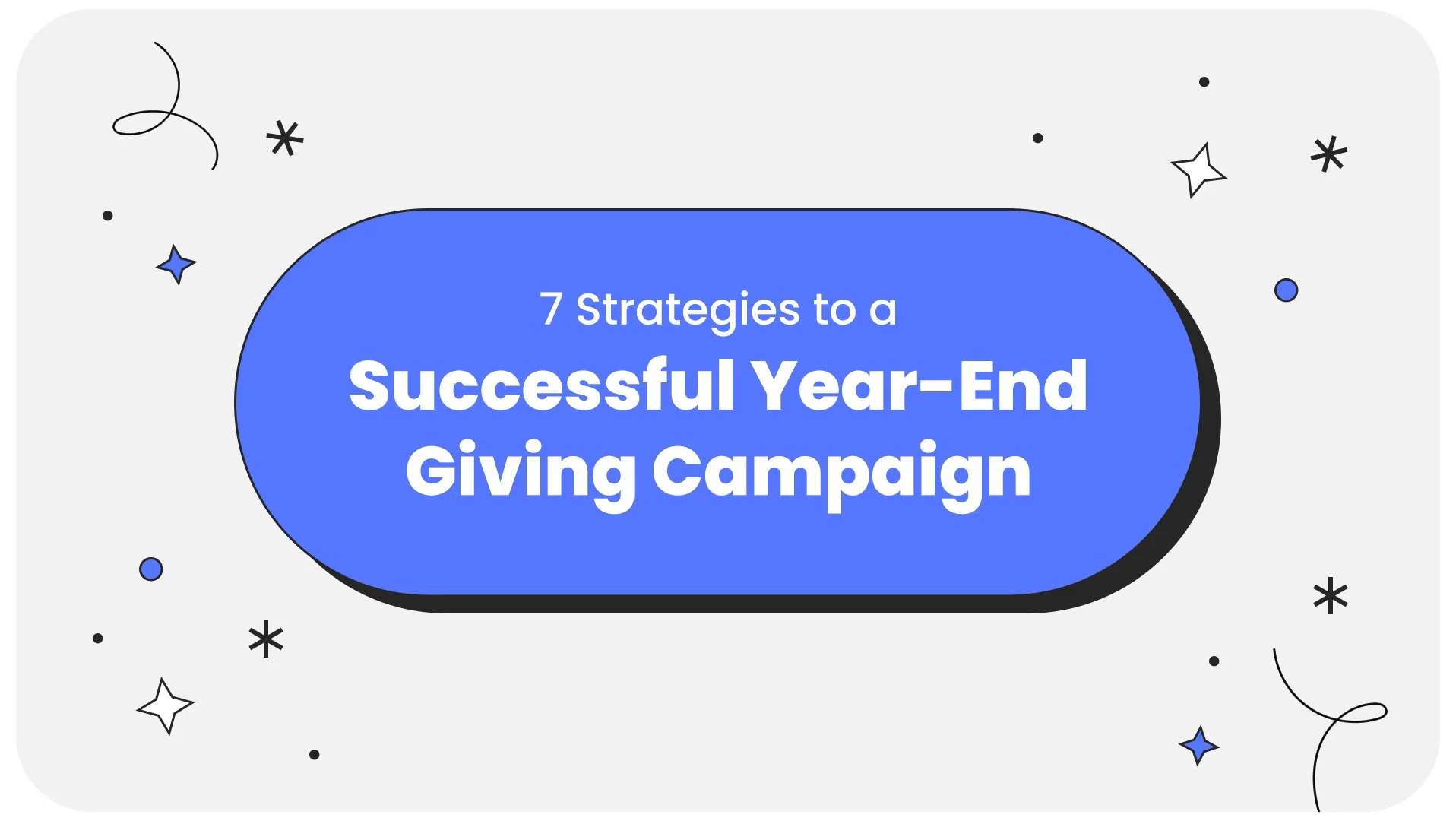 7 Strategies to a
Successful Year-End Giving Campaign